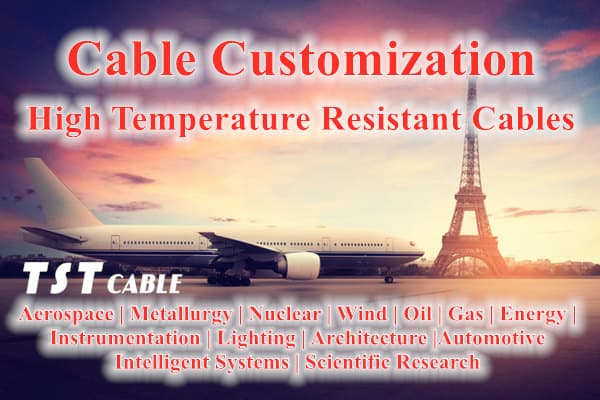 Cable Customization
High Temperature Resistant Cables

TST CABLE

Aerospace | Metallurgy | Nuclear | Wind | Oil | Gas | Energy | Instrumentation | Lighting | Architecture |Automotive Intelligent Systems | Scientific Research